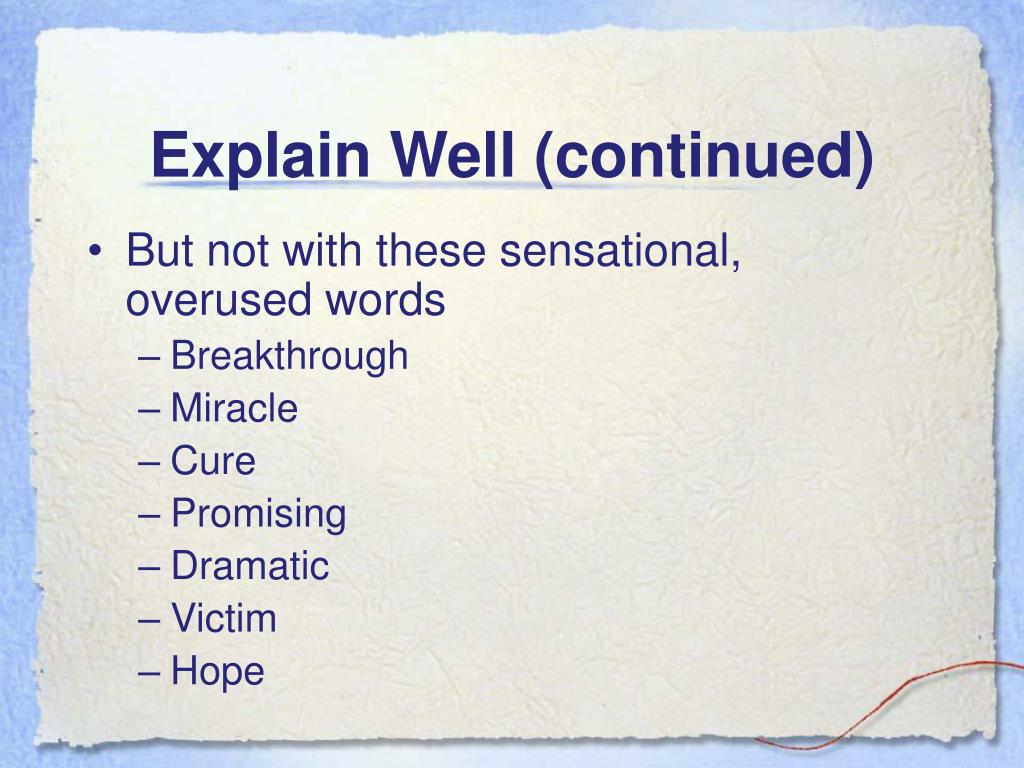 Explain Well (continued)

• But not with these sensational, overused words
– Breakthrough
– Miracle
– Cure
– Promising
– Dramatic
– Victim
– Hope